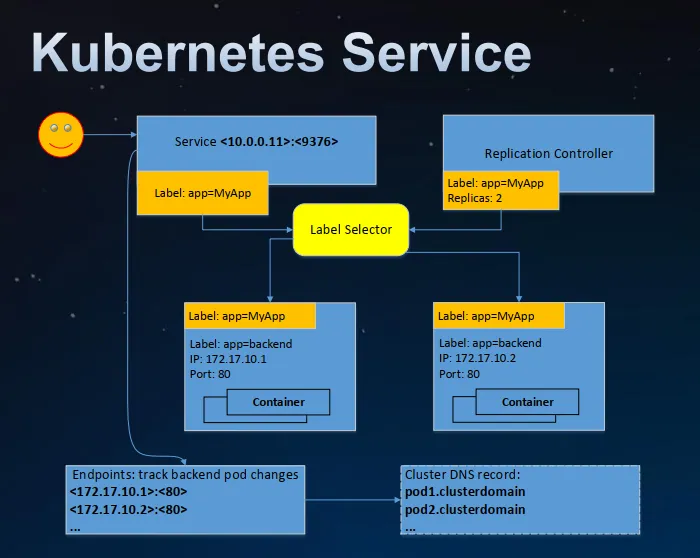 Kubernetes Service

Service <10.0.0.11>:<9376>

Label: app=MyApp

Replication Controller

Label: app=MyApp
Replicas: 2

Label Selector

Label: app=MyApp

Label: app=backend
IP: 172.17.10.1
Port: 80

Container

Label: app=MyApp

Label: app=backend
IP: 172.17.10.2
Port: 80

Container

Endpoints: track backend pod changes
<172.17.10.1>:<80>
<172.17.10.2>:<80>
...

Cluster DNS record:
pod1.clusterdomain
pod2.clusterdomain
...